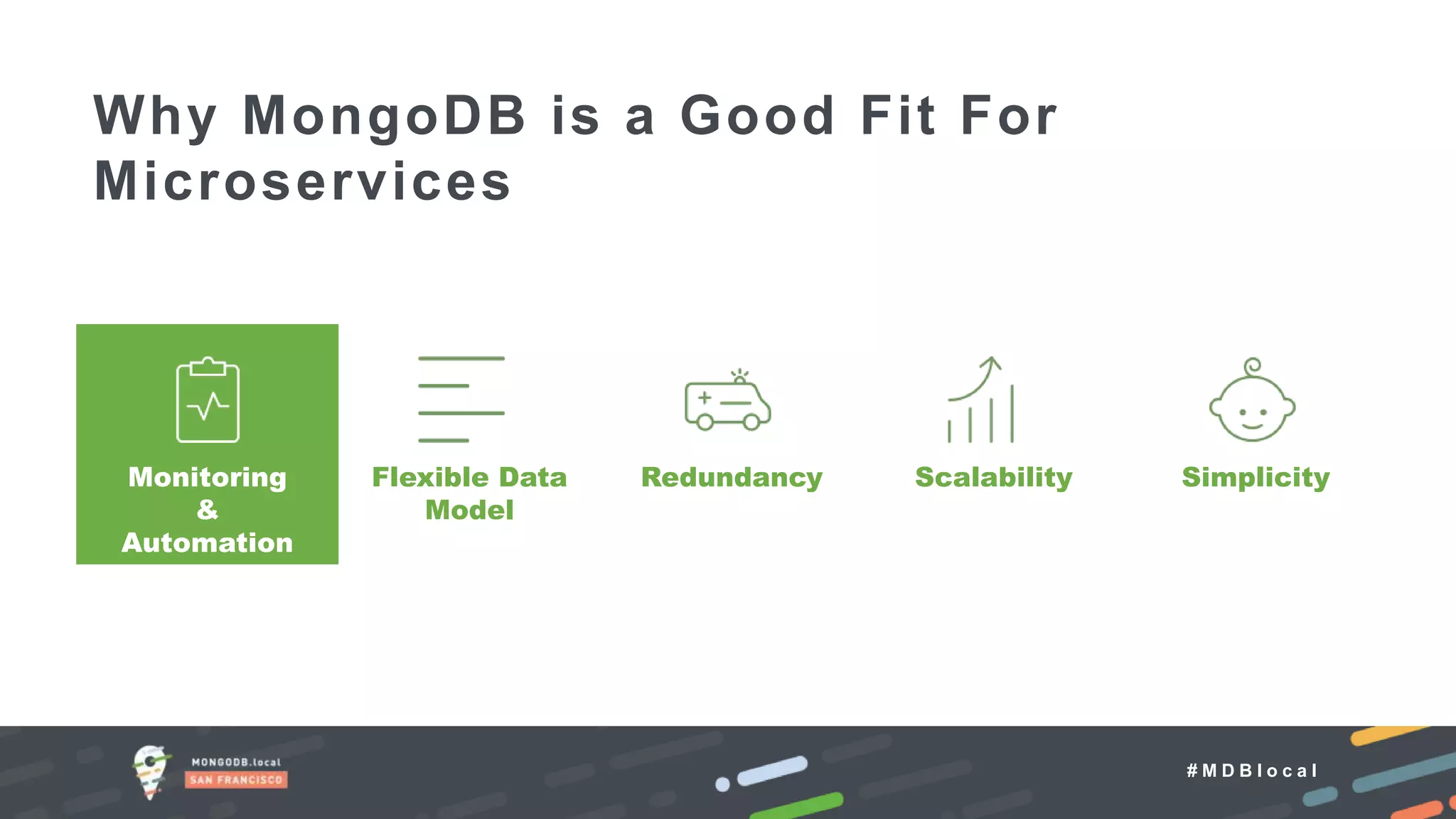 Why MongoDB is a Good Fit For Microservices

Monitoring & Automation

Flexible Data Model

Redundancy

Scalability

Simplicity

MONGODB.local
SAN FRANCISCO

#MDBlocal